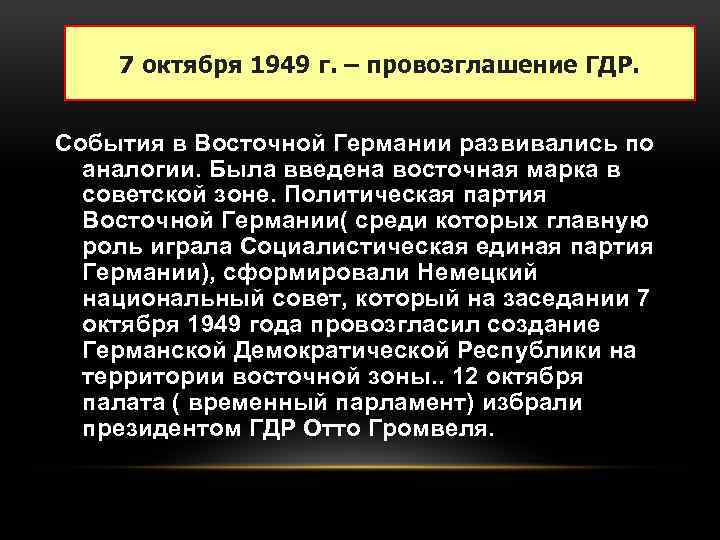 7 октября 1949 г. – провозглашение ГДР.

События в Восточной Германии развивались по аналогии. Была введена восточная марка в советской зоне. Политическая партия Восточной Германии( среди которых главную роль играла Социалистическая единая партия Германии), сформировали Немецкий национальный совет, который на заседании 7 октября 1949 года провозгласил создание Германской Демократической Республики на территории восточной зоны.. 12 октября палата ( временный парламент) избрали президентом ГДР Отто Громвеля.